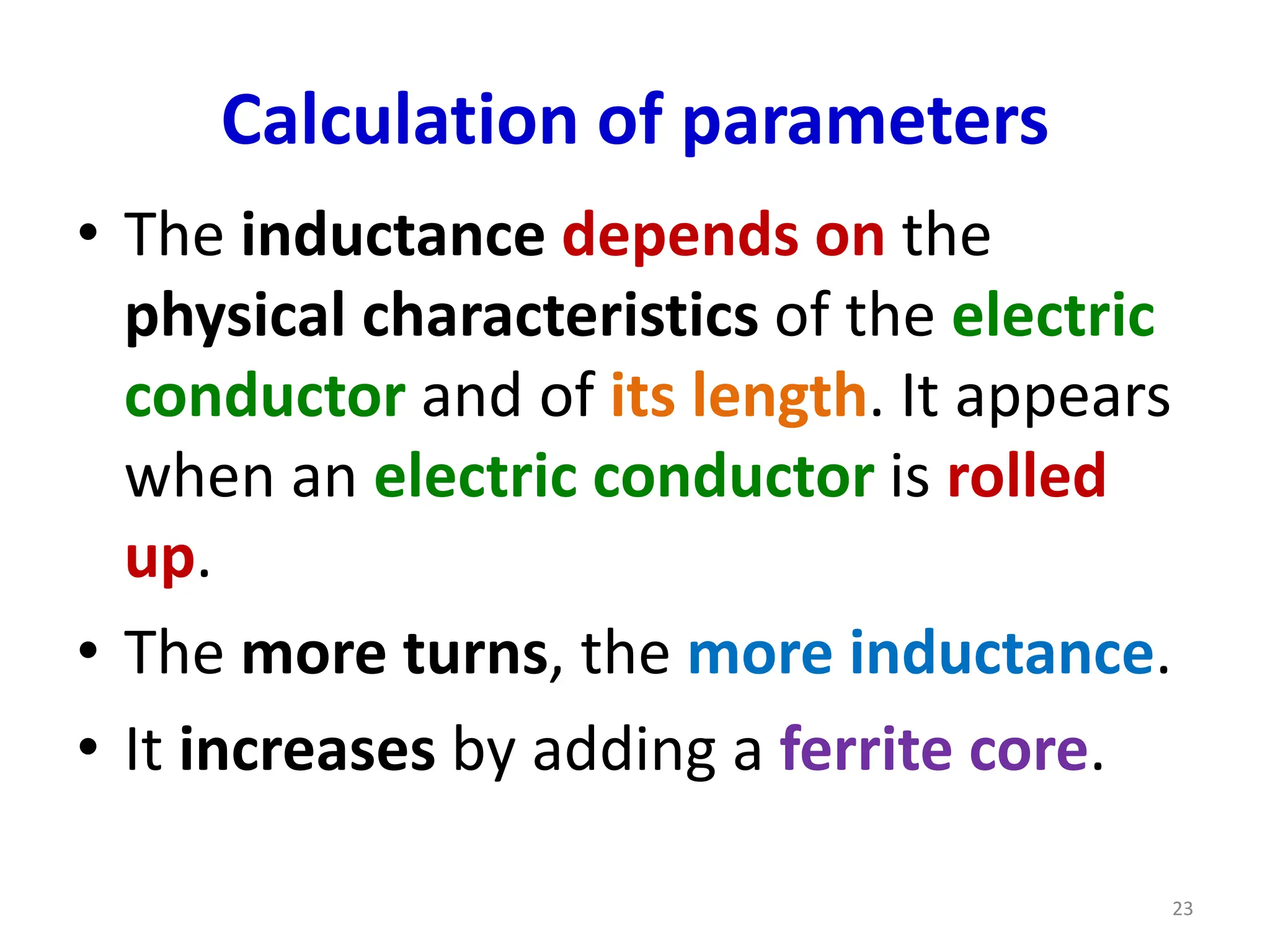 Calculation of parameters

• The inductance depends on the physical characteristics of the electric conductor and of its length. It appears when an electric conductor is rolled up.

• The more turns, the more inductance.

• It increases by adding a ferrite core.

23